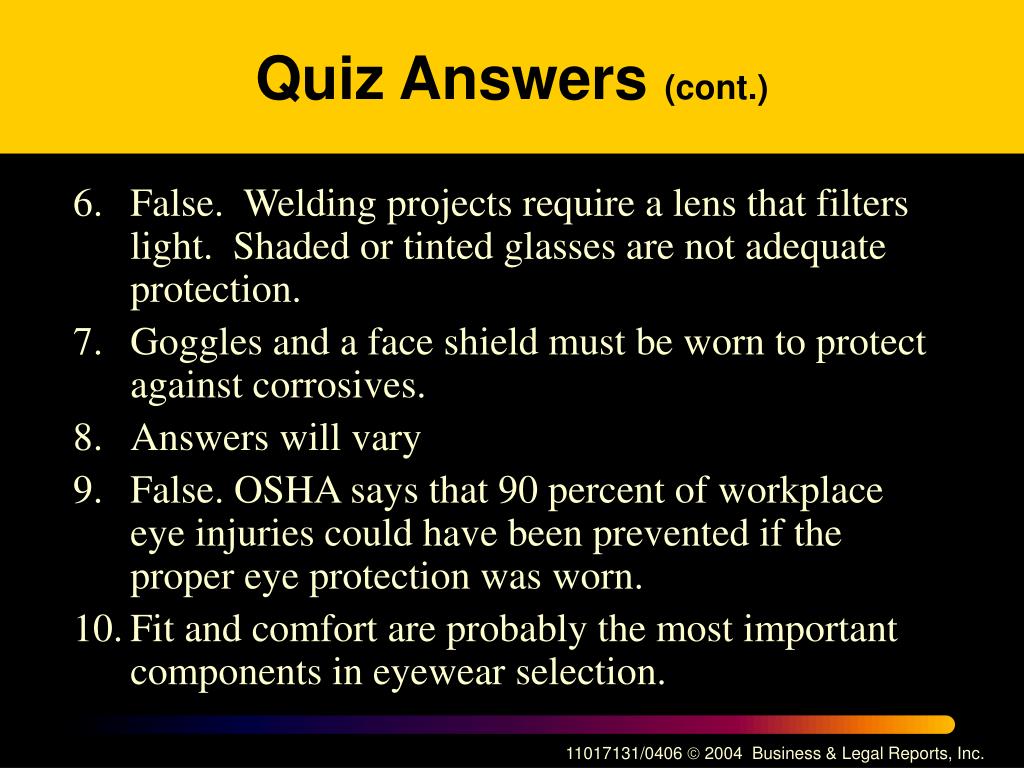 Quiz Answers (cont.)

6. False. Welding projects require a lens that filters light. Shaded or tinted glasses are not adequate protection.
7. Goggles and a face shield must be worn to protect against corrosives.
8. Answers will vary
9. False. OSHA says that 90 percent of workplace eye injuries could have been prevented if the proper eye protection was worn.
10. Fit and comfort are probably the most important components in eyewear selection.

11017131/0406 © 2004 Business & Legal Reports, Inc.